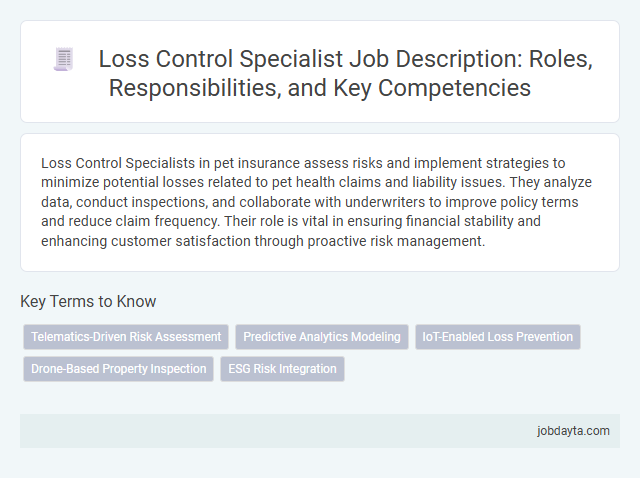 Loss Control Specialist Job Description: Roles, Responsibilities, and Key Competencies

Loss Control Specialists in pet insurance assess risks and implement strategies to minimize potential losses related to pet health claims and liability issues. They analyze data, conduct inspections, and collaborate with underwriters to improve policy terms and reduce claim frequency. Their role is vital in ensuring financial stability and enhancing customer satisfaction through proactive risk management.

Key Terms to Know

Telematics-Driven Risk Assessment

Predictive Analytics Modeling

IoT-Enabled Loss Prevention

Drone-Based Property Inspection

ESG Risk Integration

jobdayta.com